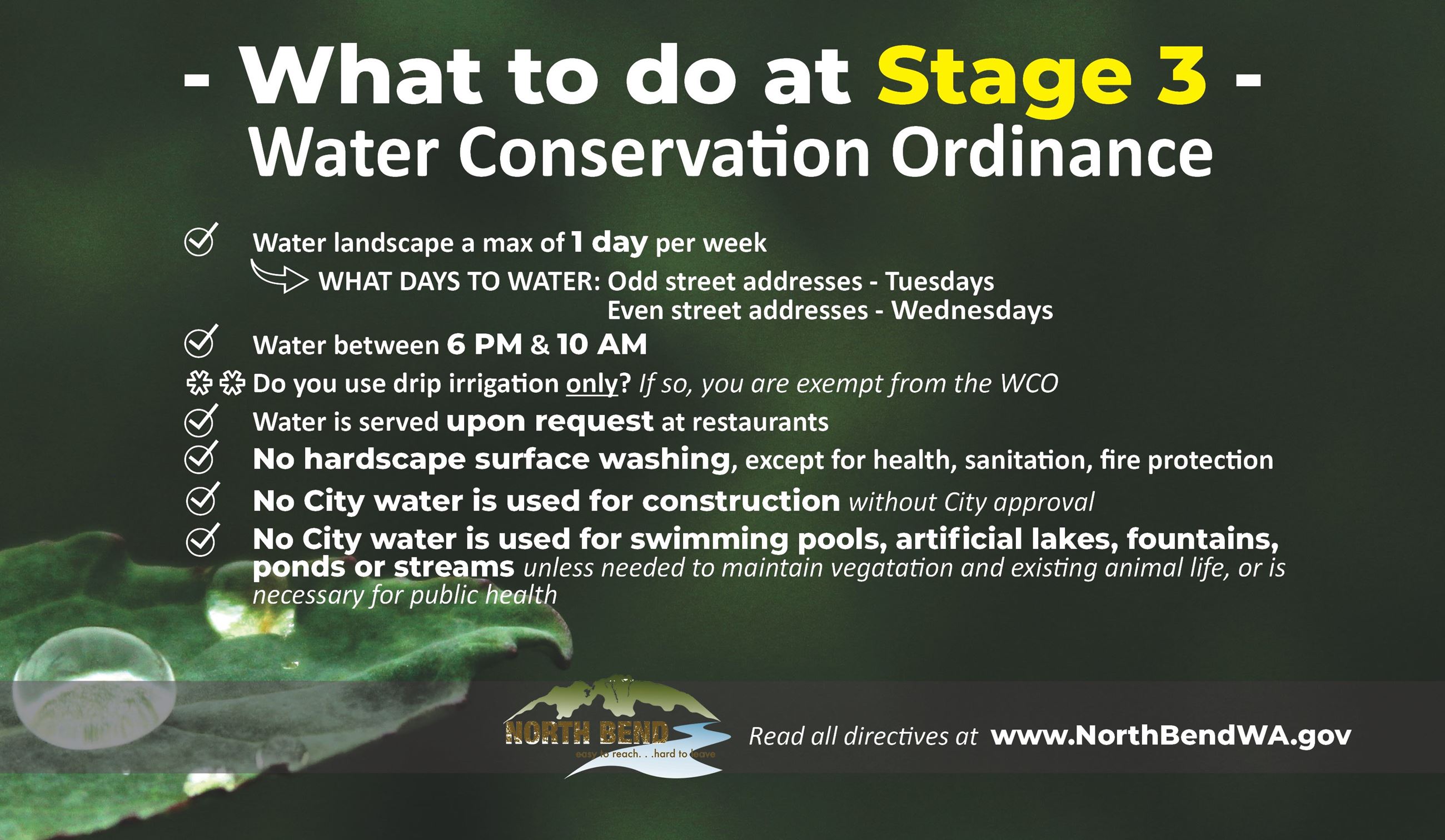 - What to do at Stage 3 -
Water Conservation Ordinance

Water landscape a max of 1 day per week
WHAT DAYS TO WATER: Odd street addresses - Tuesdays
Even street addresses - Wednesdays

Water between 6 PM & 10 AM

Do you use drip irrigation only? If so, you are exempt from the WCO

Water is served upon request at restaurants

No hardscape surface washing, except for health, sanitation, fire protection

No City water is used for construction without City approval

No City water is used for swimming pools, artificial lakes, fountains, ponds or streams unless needed to maintain vegatation and existing animal life, or is necessary for public health

NORTH BEND
easy to reach. . .hard to leave

Read all directives at www.NorthBendWA.gov